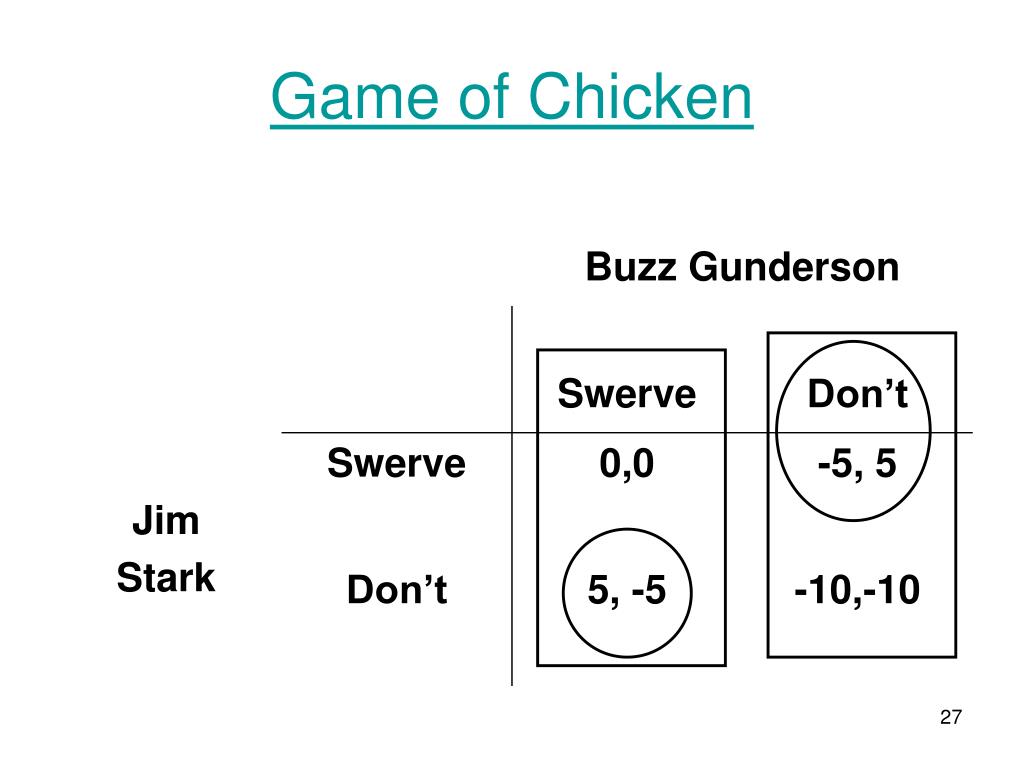 Game of Chicken

Buzz Gunderson

| | | Swerve | Don’t |
|---|---|---|---|
| Jim Stark | Swerve | 0,0 | -5, 5 |
| | Don’t | 5, -5 | -10,-10 |

27